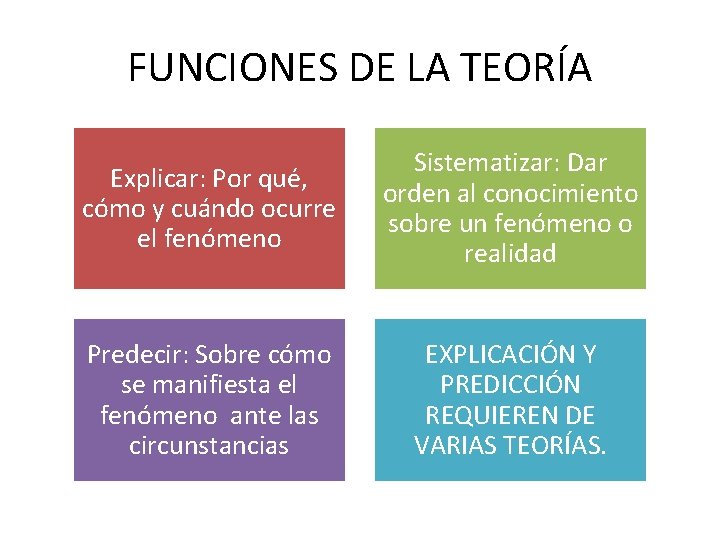 FUNCIONES DE LA TEORÍA

Explicar: Por qué, cómo y cuándo ocurre el fenómeno

Sistematizar: Dar orden al conocimiento sobre un fenómeno o realidad

Predecir: Sobre cómo se manifiesta el fenómeno ante las circunstancias

EXPLICACIÓN Y PREDICCIÓN REQUIEREN DE VARIAS TEORÍAS.